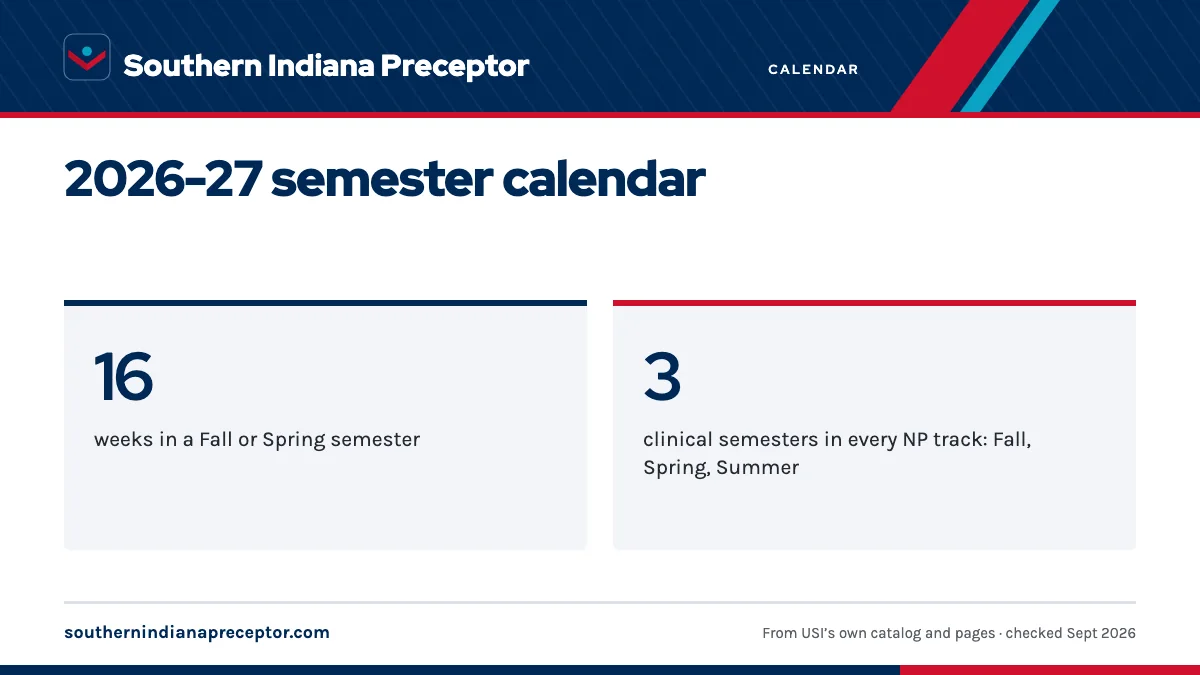 Southern Indiana Preceptor

CALENDAR

2026–27 semester calendar

16

weeks in a Fall or Spring semester

3

clinical semesters in every NP track: Fall, Spring, Summer

southernindianapreceptor.com

From USI's own catalog and pages · checked Sept 2026